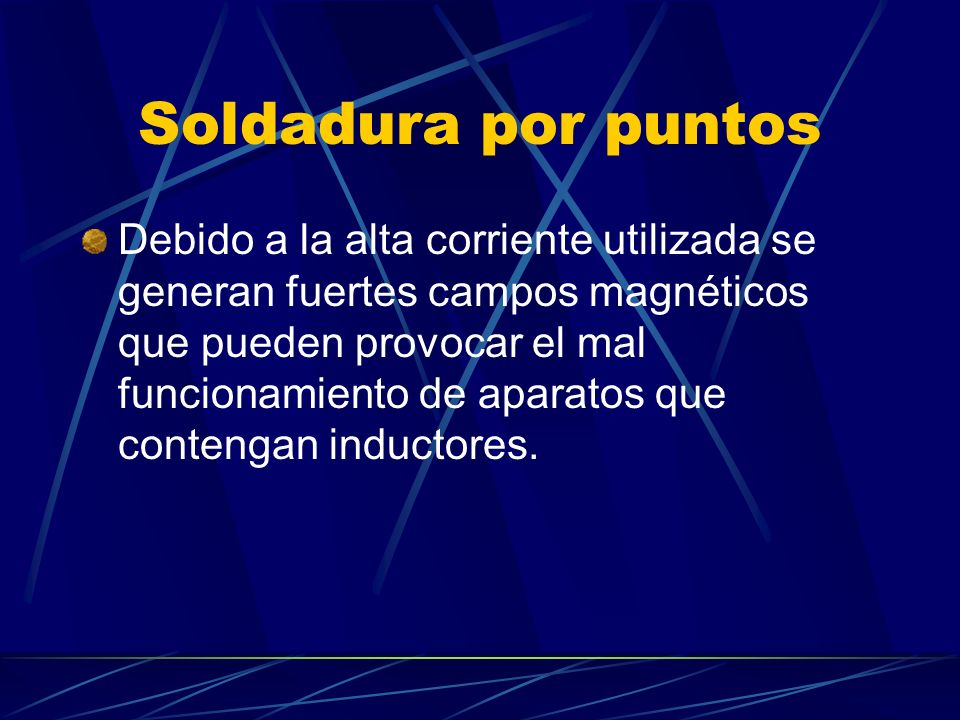 Soldadura por puntos

Debido a la alta corriente utilizada se generan fuertes campos magnéticos que pueden provocar el mal funcionamiento de aparatos que contengan inductores.